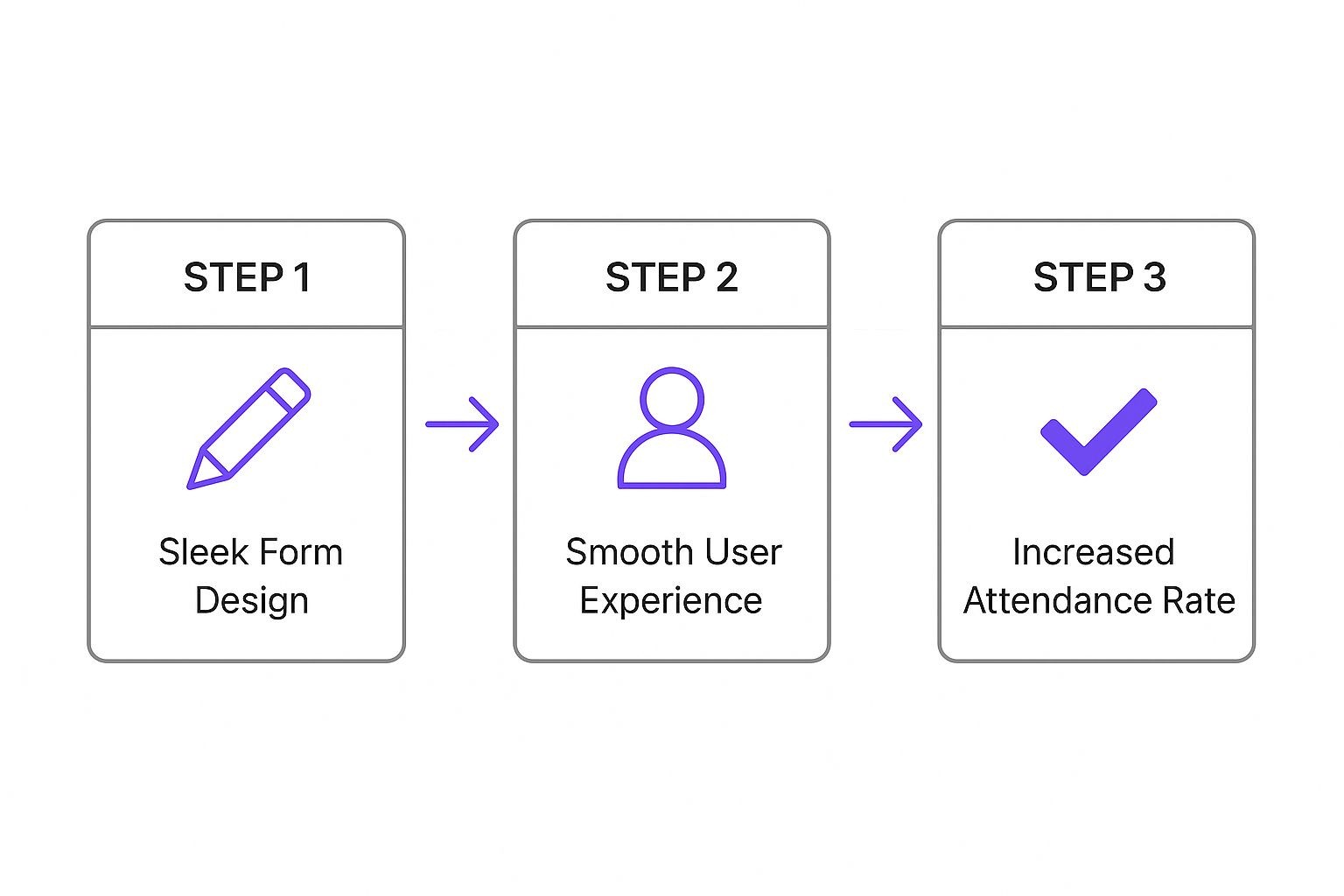 STEP 1

Sleek Form Design

STEP 2

Smooth User Experience

STEP 3

Increased Attendance Rate